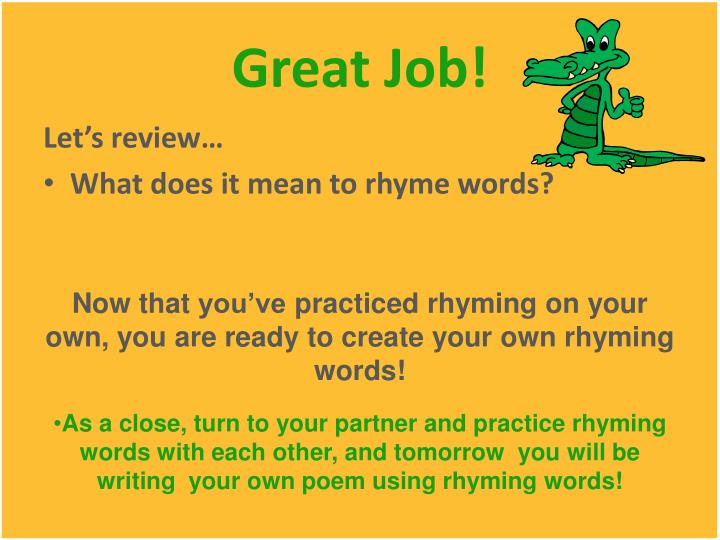 Great Job!

Let’s review…

• What does it mean to rhyme words?

Now that you’ve practiced rhyming on your own, you are ready to create your own rhyming words!

•As a close, turn to your partner and practice rhyming words with each other, and tomorrow you will be writing your own poem using rhyming words!